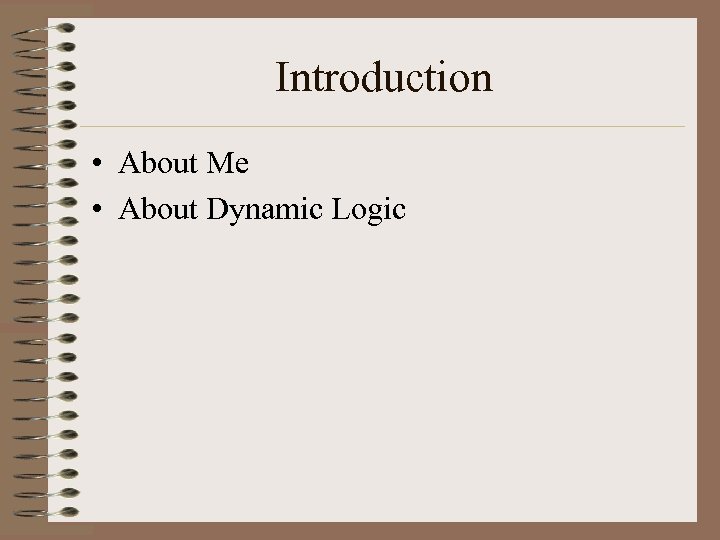 Introduction

• About Me
• About Dynamic Logic